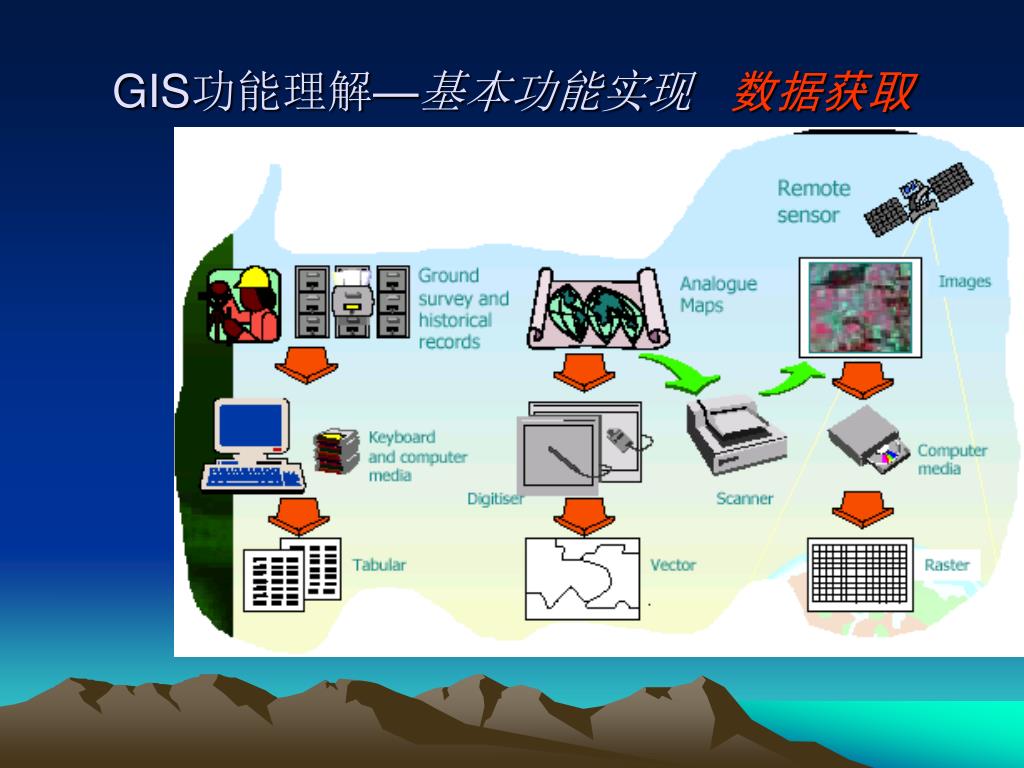 GIS功能理解—基本功能实现 数据获取

Remote sensor

Ground survey and historical records

Analogue Maps

Images

Keyboard and computer media

Digitiser

Scanner

Computer media

Tabular

Vector

Raster